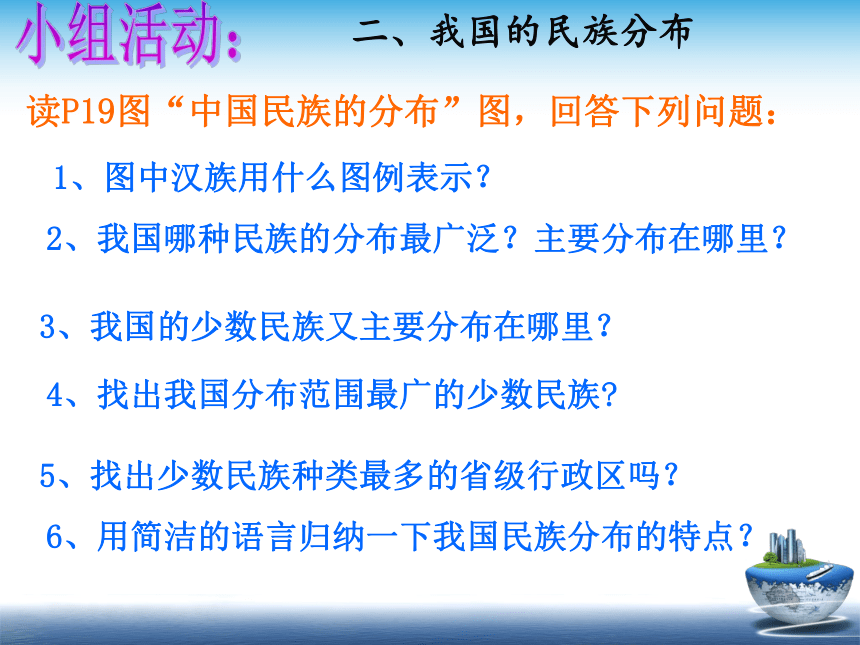 小组活动：

二、我国的民族分布

读P19图“中国民族的分布”图，回答下列问题：

1、图中汉族用什么图例表示？

2、我国哪种民族的分布最广泛？主要分布在哪里？

3、我国的少数民族又主要分布在哪里？

4、找出我国分布范围最广的少数民族?

5、找出少数民族种类最多的省级行政区吗？

6、用简洁的语言归纳一下我国民族分布的特点？